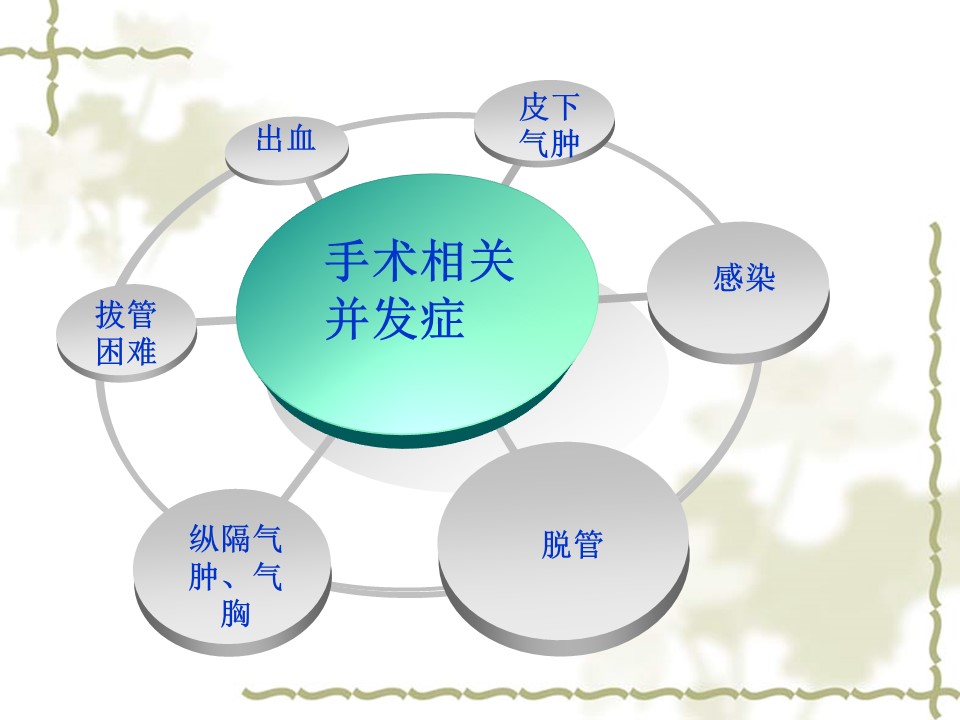 手术相关并发症

出血

皮下气肿

感染

脱管

纵隔气肿、气胸

拔管困难